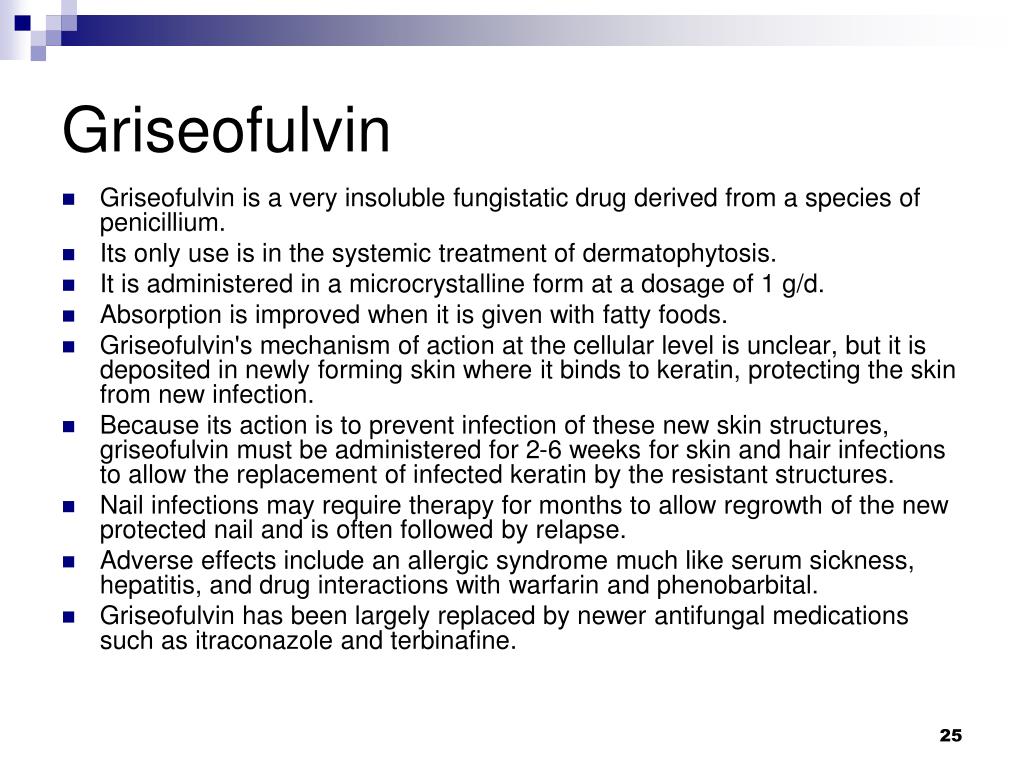 Griseofulvin

- Griseofulvin is a very insoluble fungistatic drug derived from a species of penicillium.
- Its only use is in the systemic treatment of dermatophytosis.
- It is administered in a microcrystalline form at a dosage of 1 g/d.
- Absorption is improved when it is given with fatty foods.
- Griseofulvin's mechanism of action at the cellular level is unclear, but it is deposited in newly forming skin where it binds to keratin, protecting the skin from new infection.
- Because its action is to prevent infection of these new skin structures, griseofulvin must be administered for 2-6 weeks for skin and hair infections to allow the replacement of infected keratin by the resistant structures.
- Nail infections may require therapy for months to allow regrowth of the new protected nail and is often followed by relapse.
- Adverse effects include an allergic syndrome much like serum sickness, hepatitis, and drug interactions with warfarin and phenobarbital.
- Griseofulvin has been largely replaced by newer antifungal medications such as itraconazole and terbinafine.

25